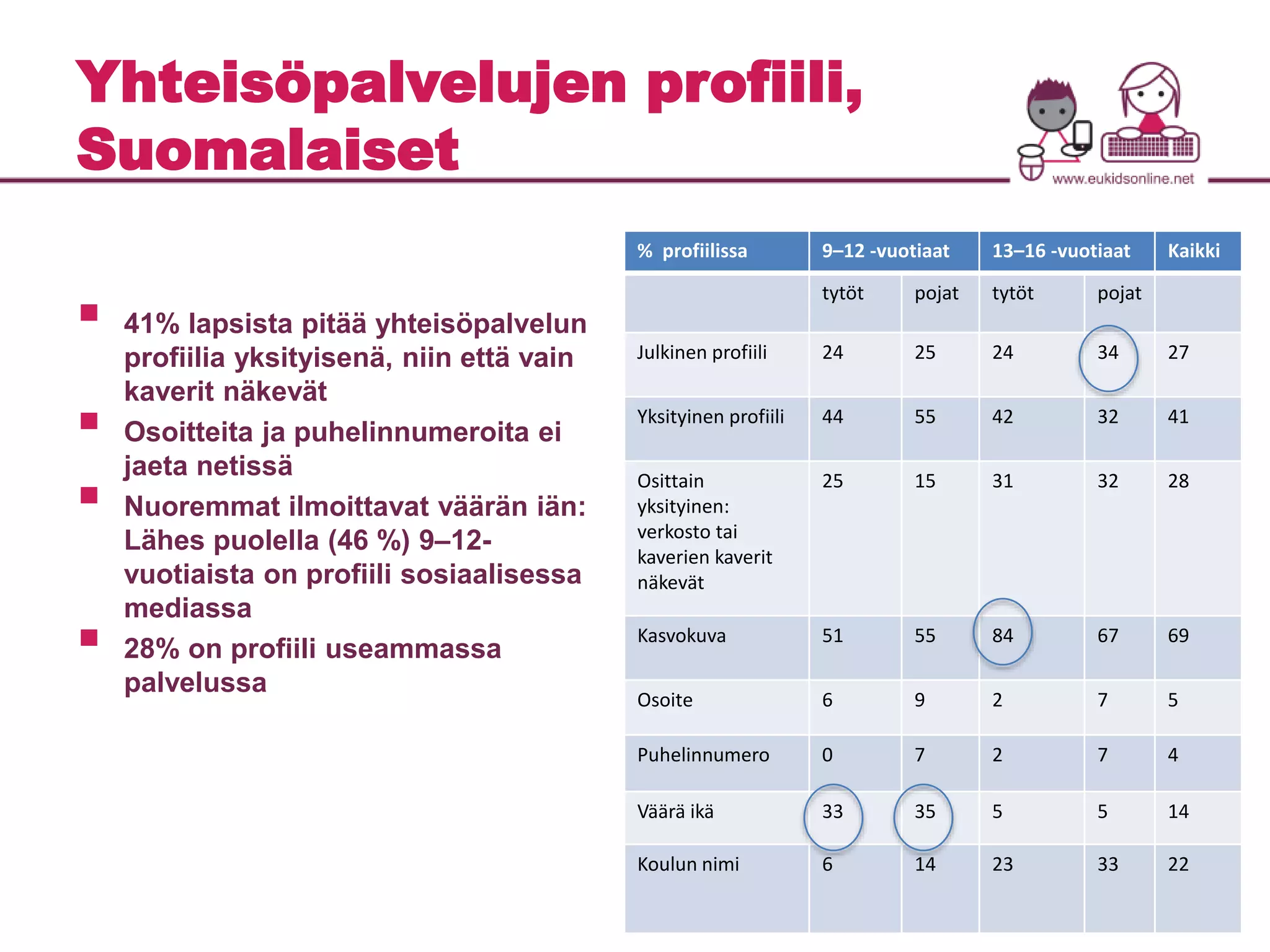 Yhteisöpalvelujen profiili, Suomalaiset

www.eukidsonline.net

- 41% lapsista pitää yhteisöpalvelun profiilia yksityisenä, niin että vain kaverit näkevät
- Osoitteita ja puhelinnumeroita ei jaeta netissä
- Nuoremmat ilmoittavat väärän iän: Lähes puolella (46 %) 9–12-vuotiaista on profiili sosiaalisessa mediassa
- 28% on profiili useammassa palvelussa

| % profiilissa | 9–12 -vuotiaat | | 13–16 -vuotiaat | | Kaikki |
|---|---|---|---|---|---|
| | tytöt | pojat | tytöt | pojat | |
| Julkinen profiili | 24 | 25 | 24 | 34 | 27 |
| Yksityinen profiili | 44 | 55 | 42 | 32 | 41 |
| Osittain yksityinen: verkosto tai kaverien kaverit näkevät | 25 | 15 | 31 | 32 | 28 |
| Kasvokuva | 51 | 55 | 84 | 67 | 69 |
| Osoite | 6 | 9 | 2 | 7 | 5 |
| Puhelinnumero | 0 | 7 | 2 | 7 | 4 |
| Väärä ikä | 33 | 35 | 5 | 5 | 14 |
| Koulun nimi | 6 | 14 | 23 | 33 | 22 |